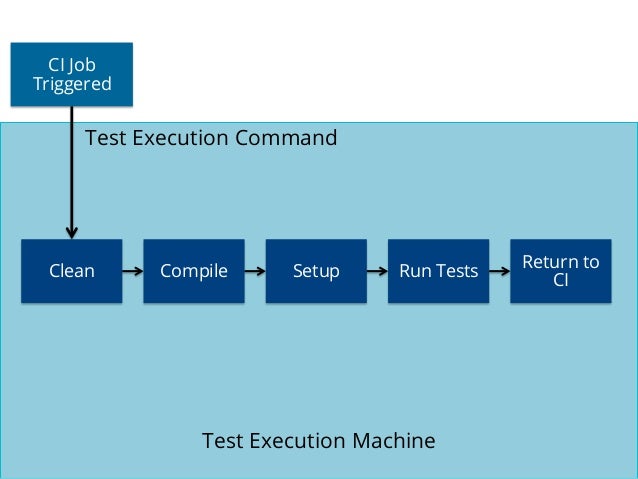 CI Job Triggered

Test Execution Command

Clean

Compile

Setup

Run Tests

Return to CI

Test Execution Machine